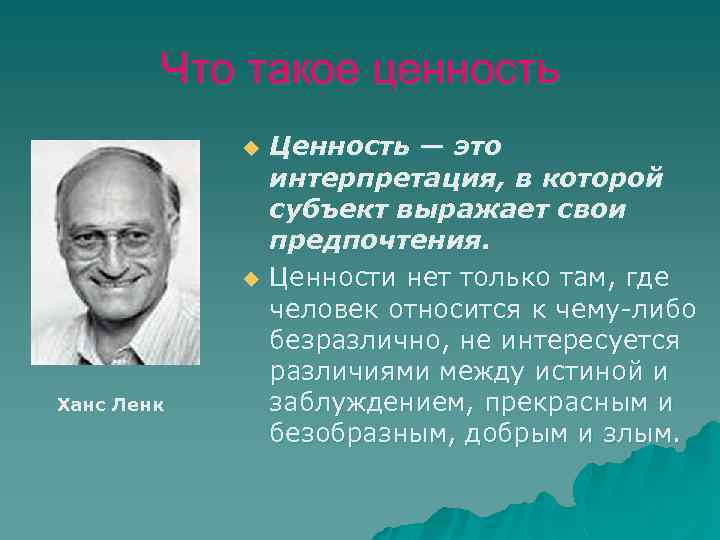 Что такое ценность

Ханс Ленк

Ценность — это интерпретация, в которой субъект выражает свои предпочтения.

Ценности нет только там, где человек относится к чему-либо безразлично, не интересуется различиями между истиной и заблуждением, прекрасным и безобразным, добрым и злым.